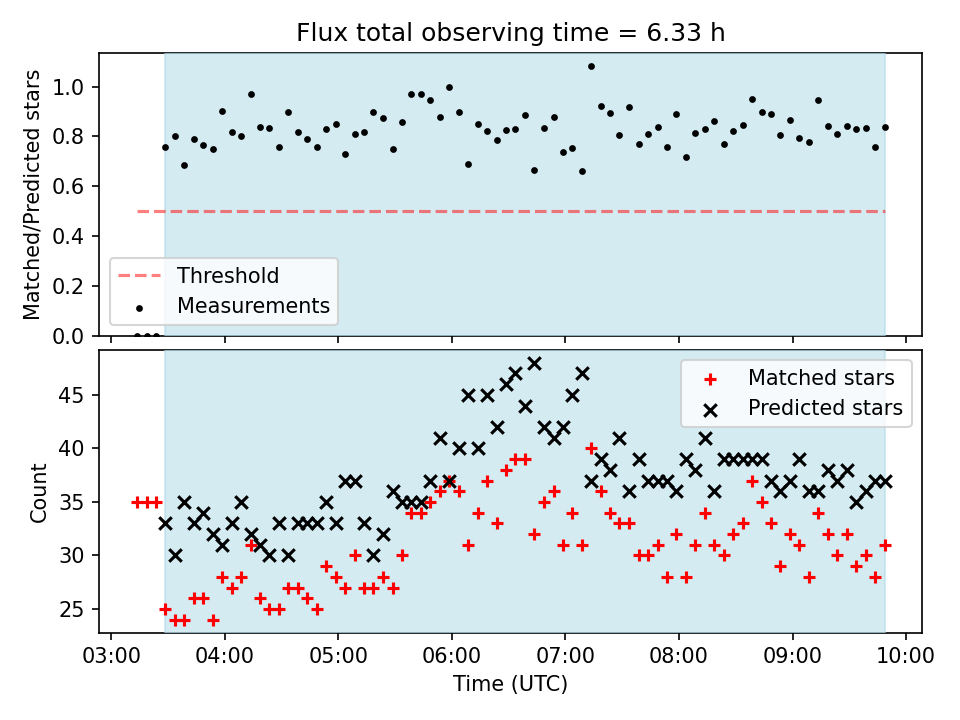 Flux total observing time = 6.33 h

Matched/Predicted stars

1.0
0.8
0.6
0.4
0.2
0.0

Threshold
Measurements

Count

45
40
35
30
25

Matched stars
Predicted stars

03:00 04:00 05:00 06:00 07:00 08:00 09:00 10:00
Time (UTC)